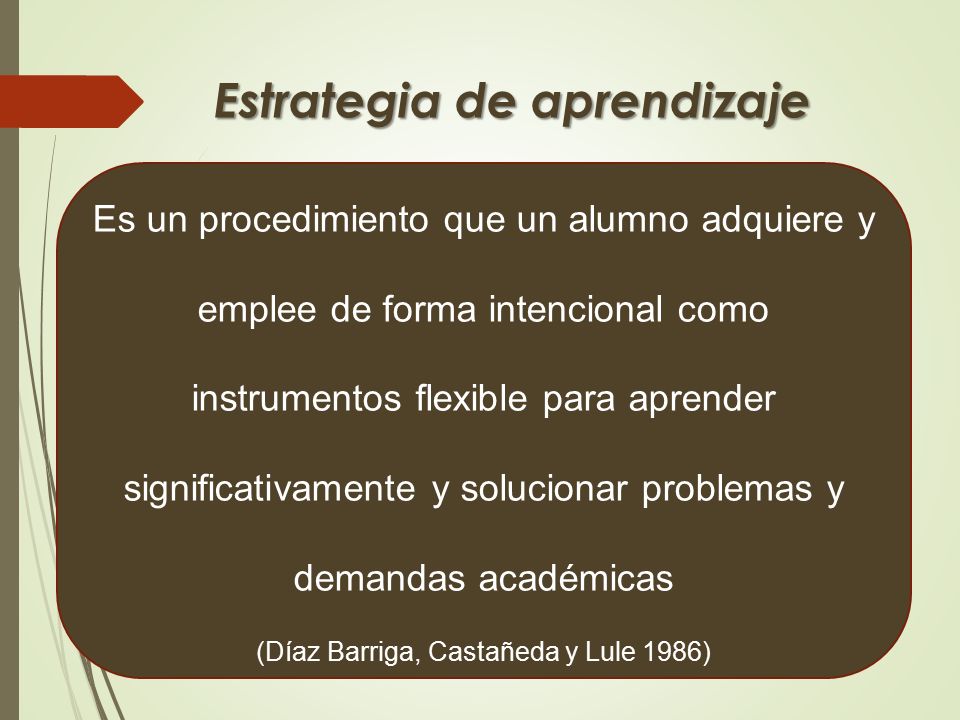 Estrategia de aprendizaje

Es un procedimiento que un alumno adquiere y emplee de forma intencional como instrumentos flexible para aprender significativamente y solucionar problemas y demandas académicas

(Díaz Barriga, Castañeda y Lule 1986)